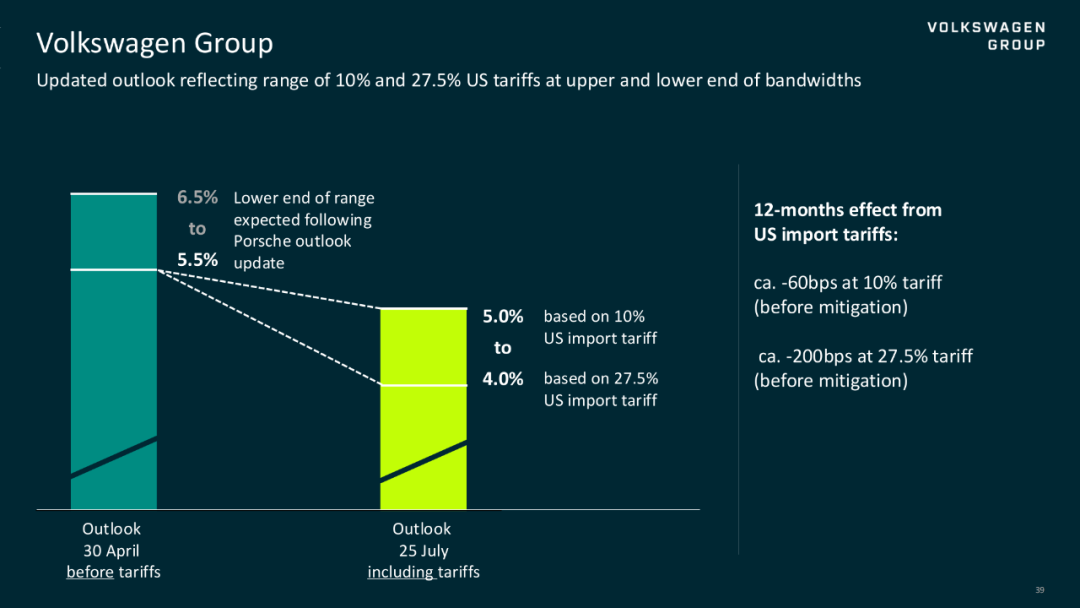 Volkswagen Group

VOLKSWAGEN GROUP

Updated outlook reflecting range of 10% and 27.5% US tariffs at upper and lower end of bandwidths

6.5% to 5.5%

Lower end of range expected following Porsche outlook update

5.0% to 4.0%

based on 10% US import tariff

based on 27.5% US import tariff

Outlook 30 April before tariffs

Outlook 25 July including tariffs

12-months effect from US import tariffs:

ca. -60bps at 10% tariff (before mitigation)

ca. -200bps at 27.5% tariff (before mitigation)

39